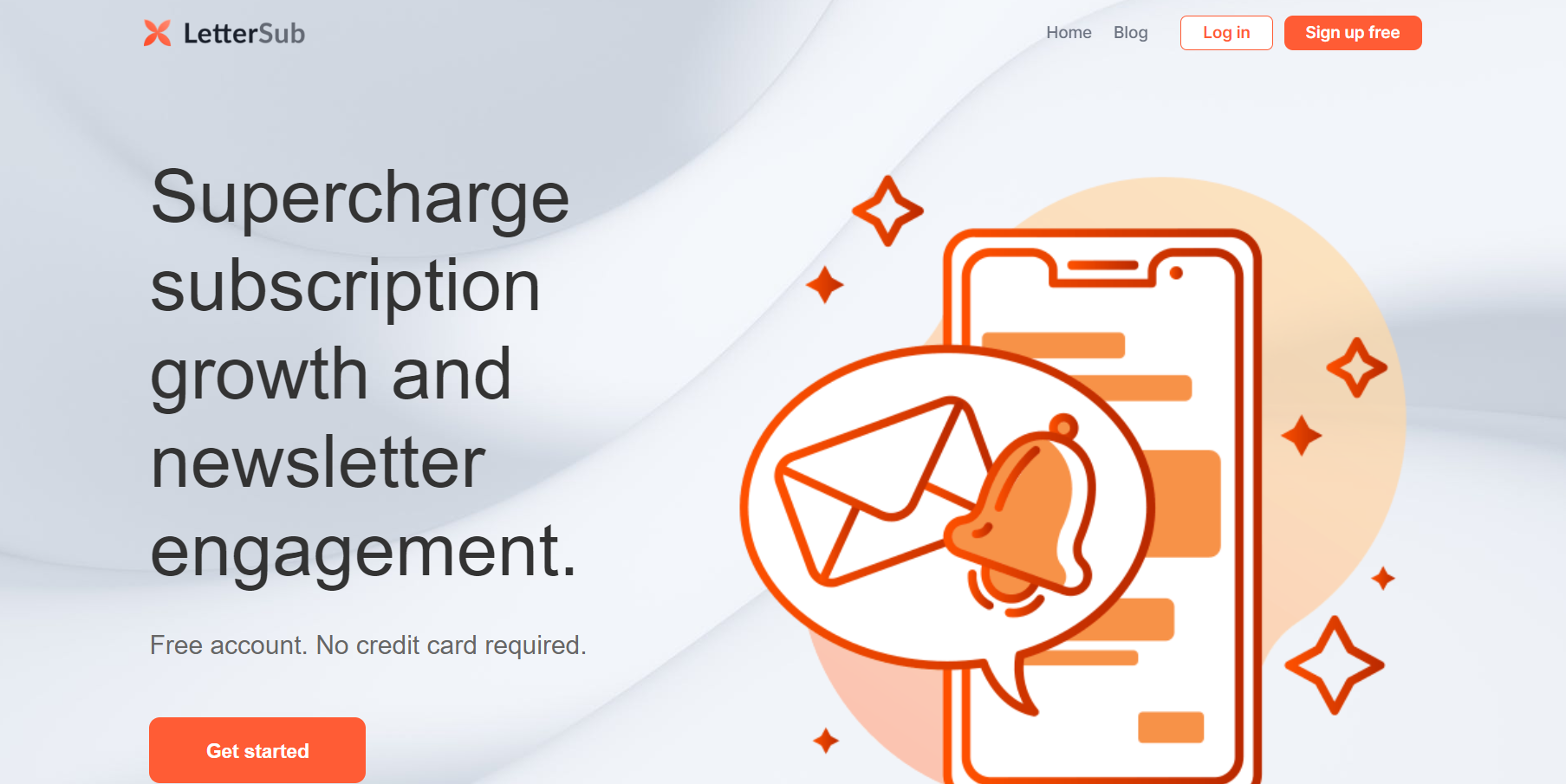 LetterSub

Home Blog Log in Sign up free

Supercharge subscription growth and newsletter engagement.

Free account. No credit card required.

Get started